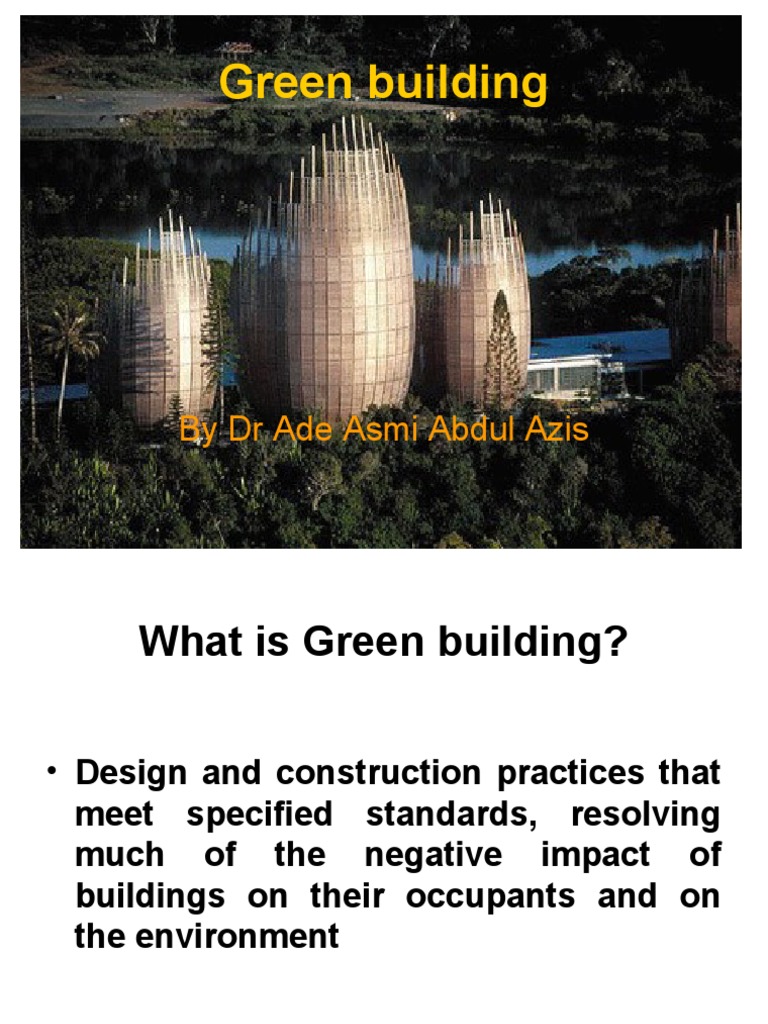 Green building

By Dr Ade Asmi Abdul Azis

What is Green building?

• Design and construction practices that meet specified standards, resolving much of the negative impact of buildings on their occupants and on the environment